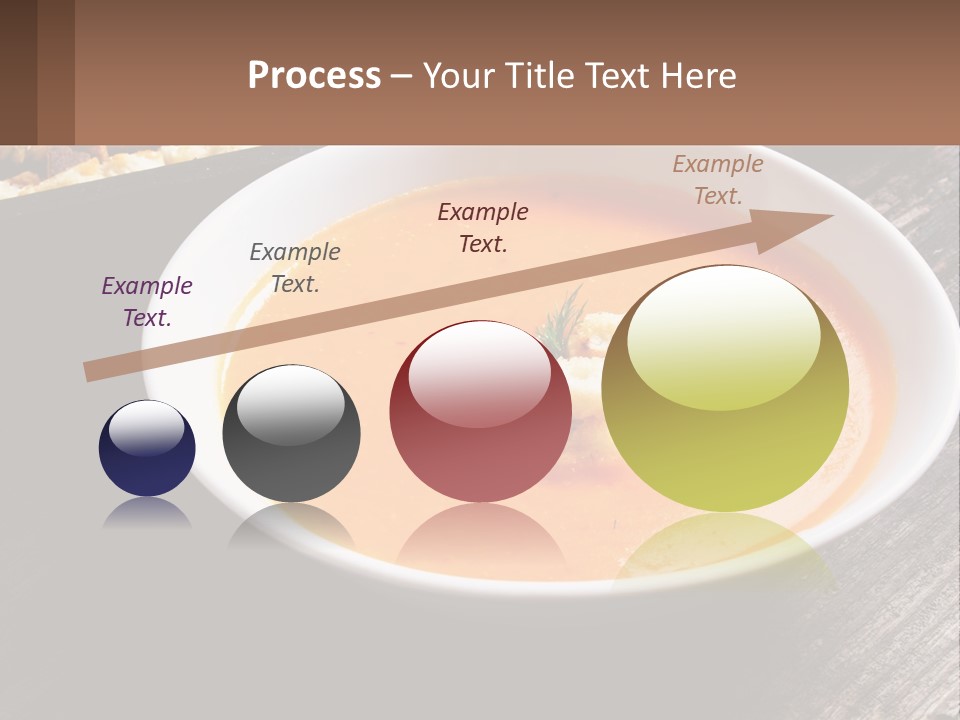 Process – Your Title Text Here

Example Text.

Example Text.

Example Text.

Example Text.